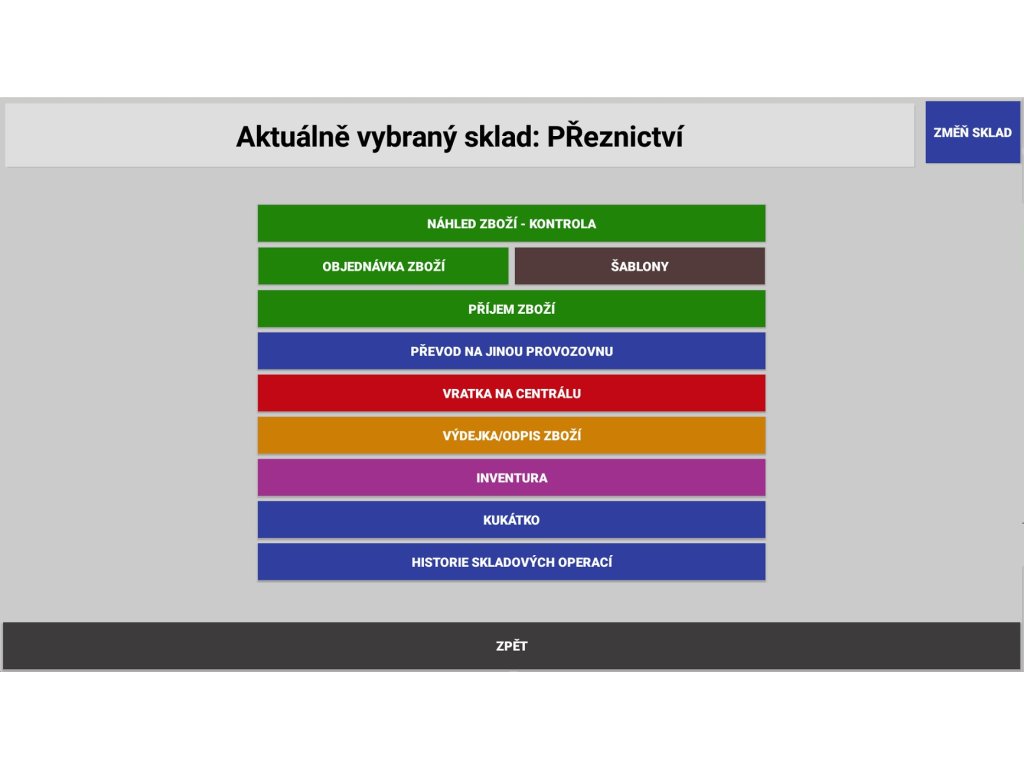 Aktuálně vybraný sklad: PŘeznictví

ZMĚŇ SKLAD

NÁHLED ZBOŽÍ - KONTROLA

OBJEDNÁVKA ZBOŽÍ

ŠABLONY

PŘÍJEM ZBOŽÍ

PŘEVOD NA JINOU PROVOZOVNU

VRATKA NA CENTRÁLU

VÝDEJKA/ODPIS ZBOŽÍ

INVENTURA

KUKÁTKO

HISTORIE SKLADOVÝCH OPERACÍ

ZPĚT